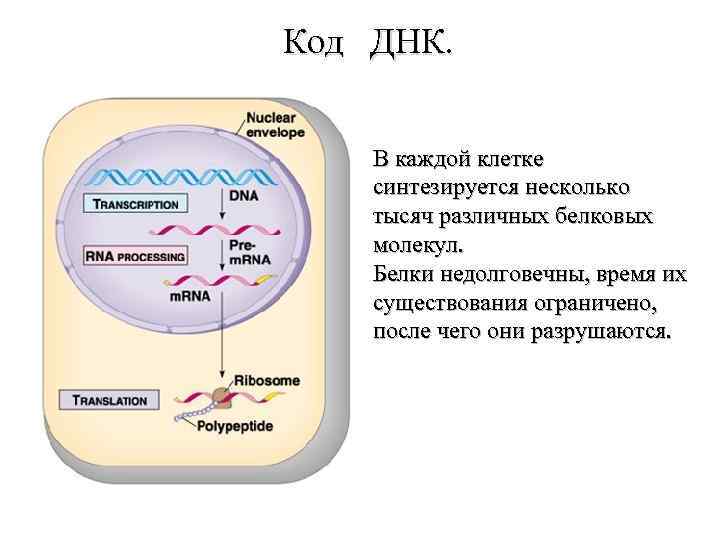 Код ДНК.

Nuclear envelope

TRANSCRIPTION

DNA

RNA PROCESSING

Pre-mRNA

mRNA

Ribosome

TRANSLATION

Polypeptide

В каждой клетке синтезируется несколько тысяч различных белковых молекул.
Белки недолговечны, время их существования ограничено, после чего они разрушаются.